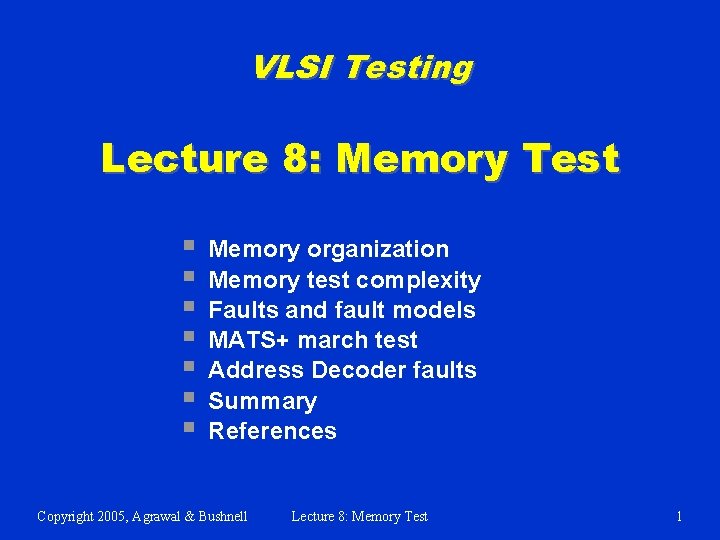 VLSI Testing

Lecture 8: Memory Test

- Memory organization
- Memory test complexity
- Faults and fault models
- MATS+ march test
- Address Decoder faults
- Summary
- References

Copyright 2005, Agrawal & Bushnell

Lecture 8: Memory Test

1